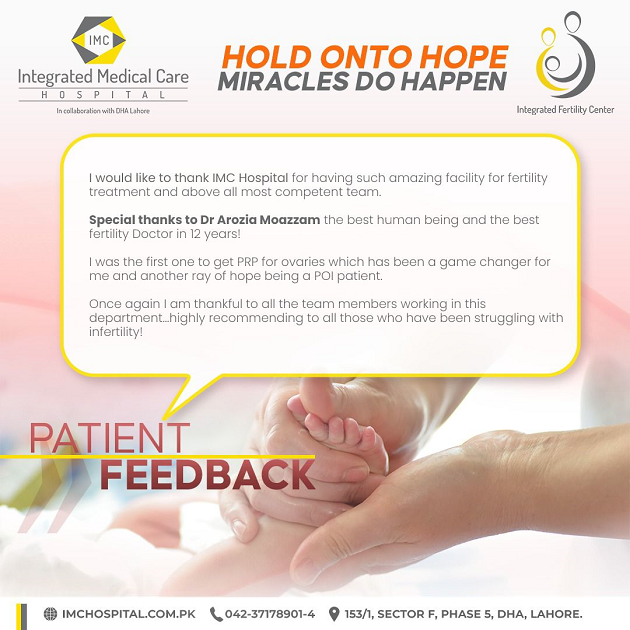 IMC
Integrated Medical Care
HOSPITAL
In collaboration with DHA Lahore

HOLD ONTO HOPE
MIRACLES DO HAPPEN

Integrated Fertility Center

I would like to thank IMC Hospital for having such amazing facility for fertility treatment and above all most competent team.

Special thanks to Dr Arozia Moazzam the best human being and the best fertility Doctor in 12 years!

I was the first one to get PRP for ovaries which has been a game changer for me and another ray of hope being a POI patient.

Once again I am thankful to all the team members working in this department...highly recommending to all those who have been struggling with infertility!

PATIENT
FEEDBACK

IMCHOSPITAL.COM.PK 042-37178901-4 153/1, SECTOR F, PHASE 5, DHA, LAHORE.